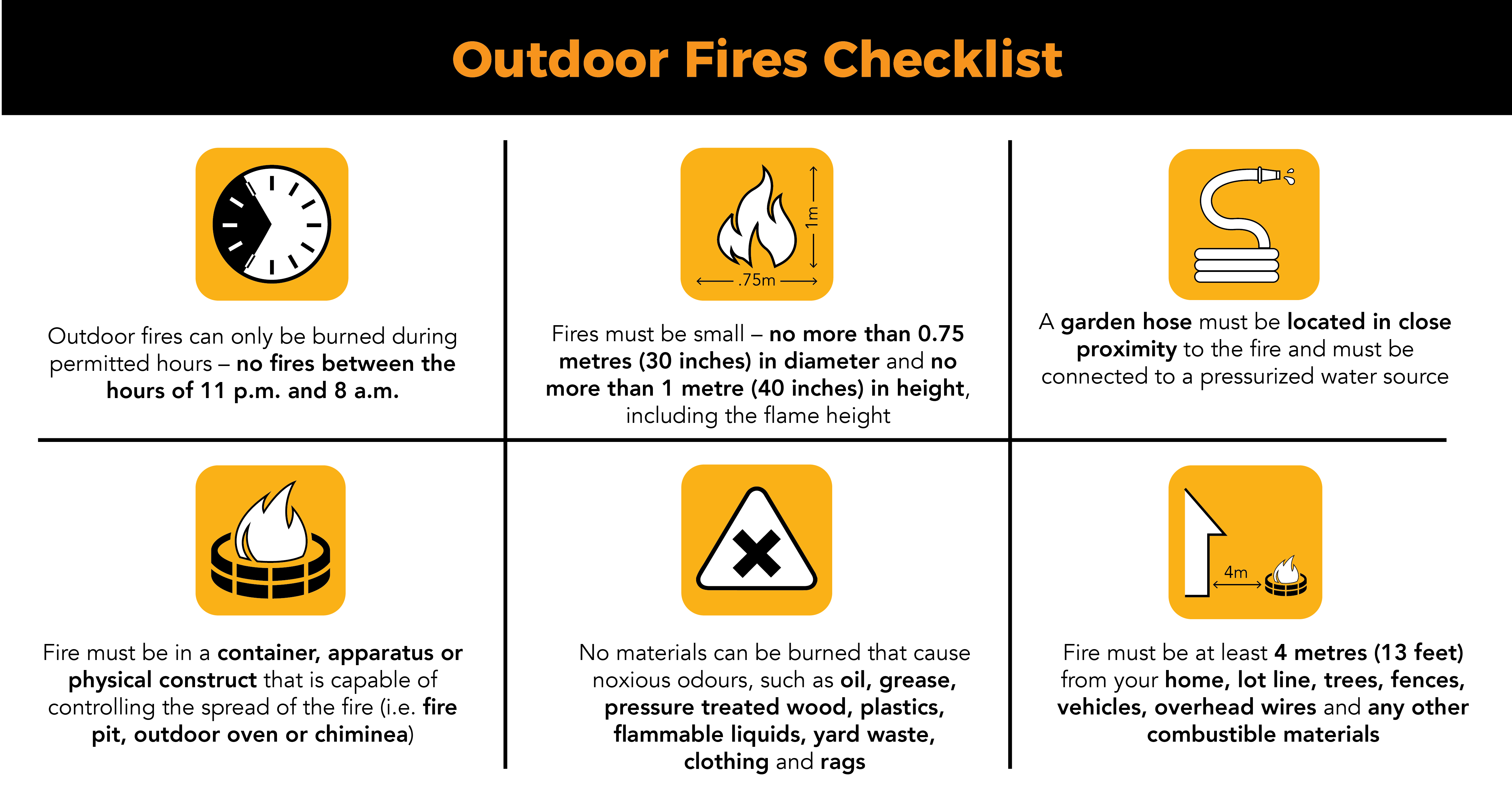 Outdoor Fires Checklist

Outdoor fires can only be burned during permitted hours – no fires between the hours of 11 p.m. and 8 a.m.

1m

.75m

Fires must be small – no more than 0.75 metres (30 inches) in diameter and no more than 1 metre (40 inches) in height, including the flame height

A garden hose must be located in close proximity to the fire and must be connected to a pressurized water source

Fire must be in a container, apparatus or physical construct that is capable of controlling the spread of the fire (i.e. fire pit, outdoor oven or chiminea)

No materials can be burned that cause noxious odours, such as oil, grease, pressure treated wood, plastics, flammable liquids, yard waste, clothing and rags

4m

Fire must be at least 4 metres (13 feet) from your home, lot line, trees, fences, vehicles, overhead wires and any other combustible materials